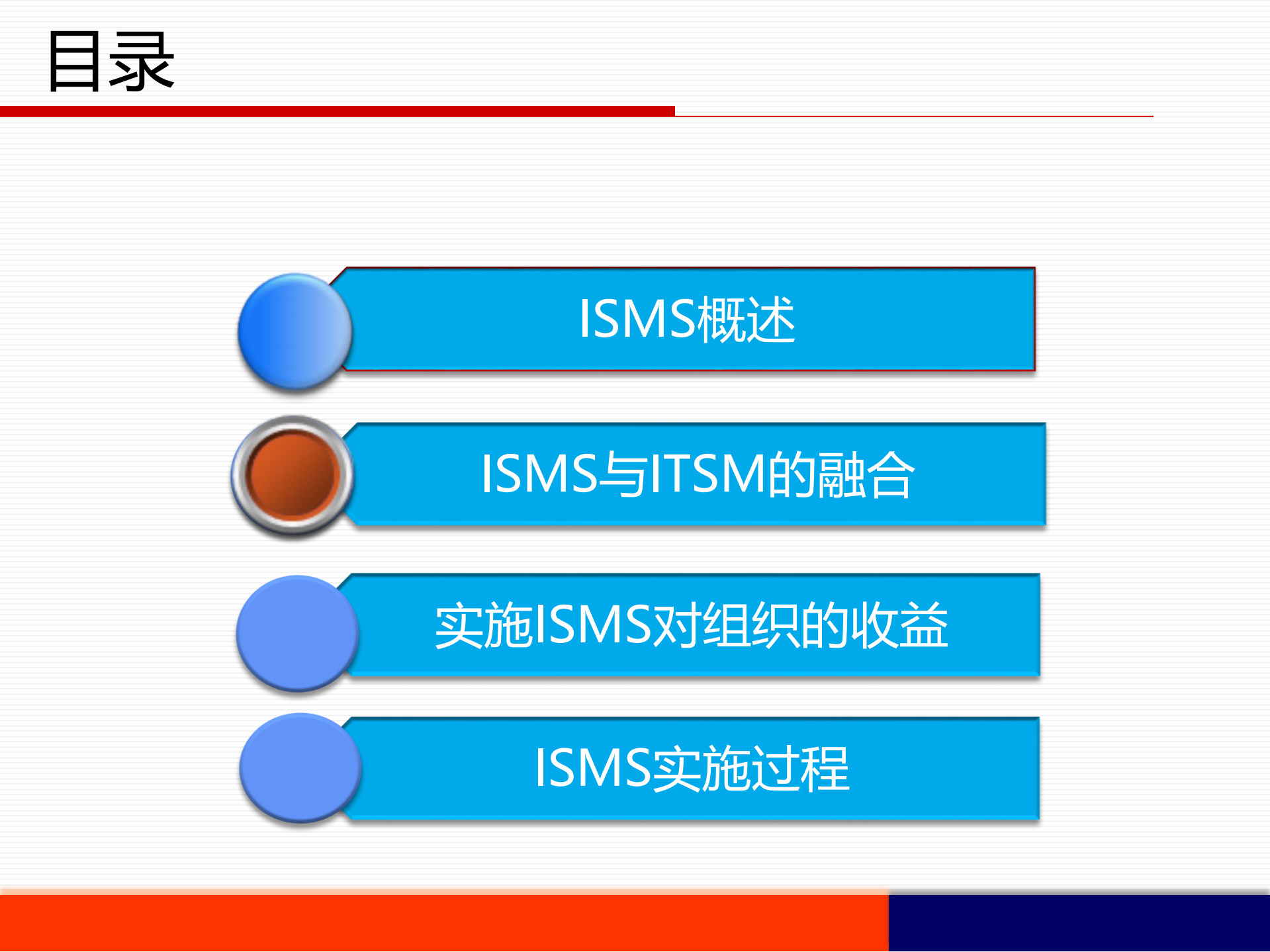 目录

ISMS概述

ISMS与ITSM的融合

实施ISMS对组织的收益

ISMS实施过程